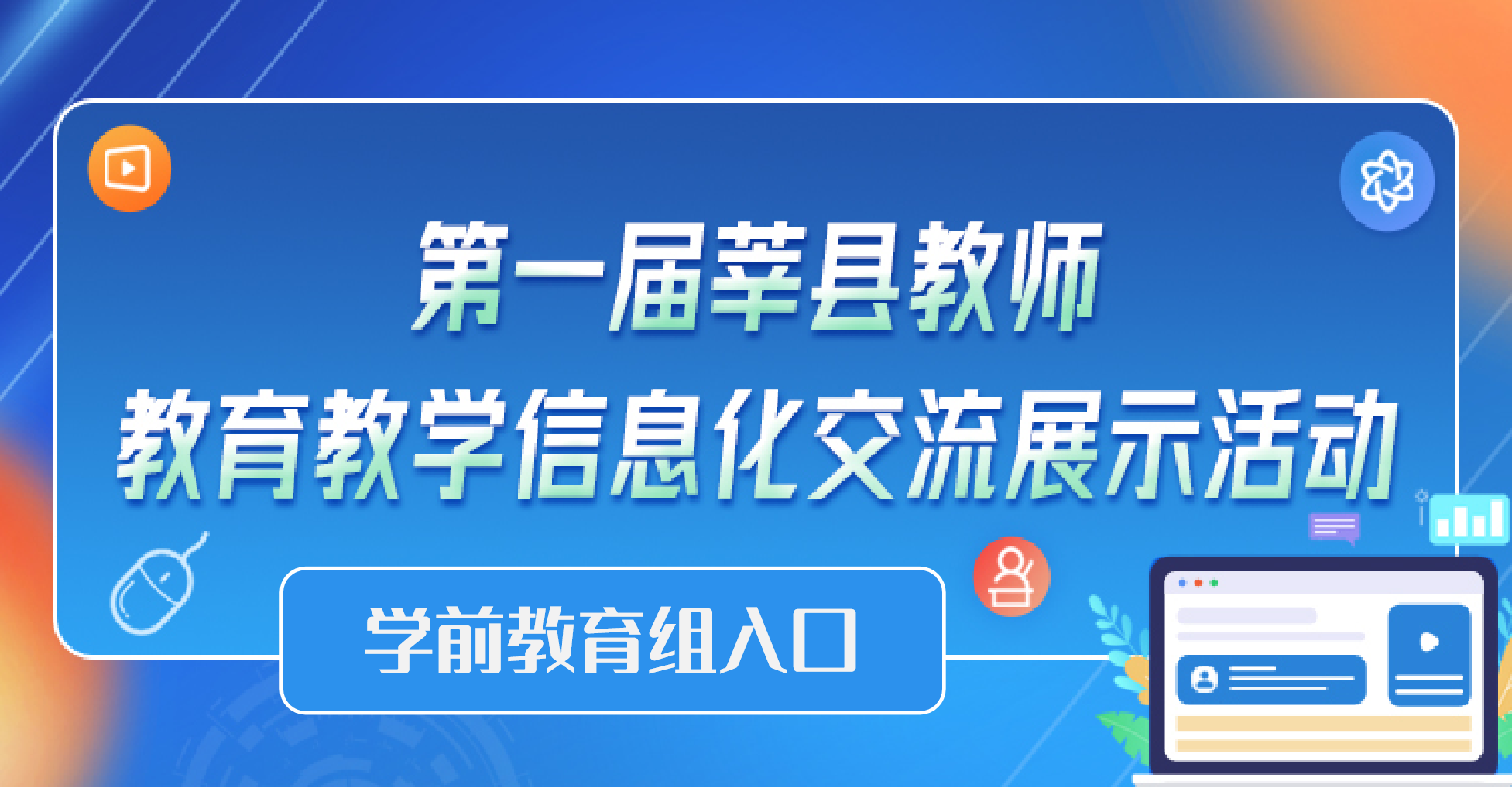 第一届莘县教师
教育教学信息化交流展示活动

学前教育组入口